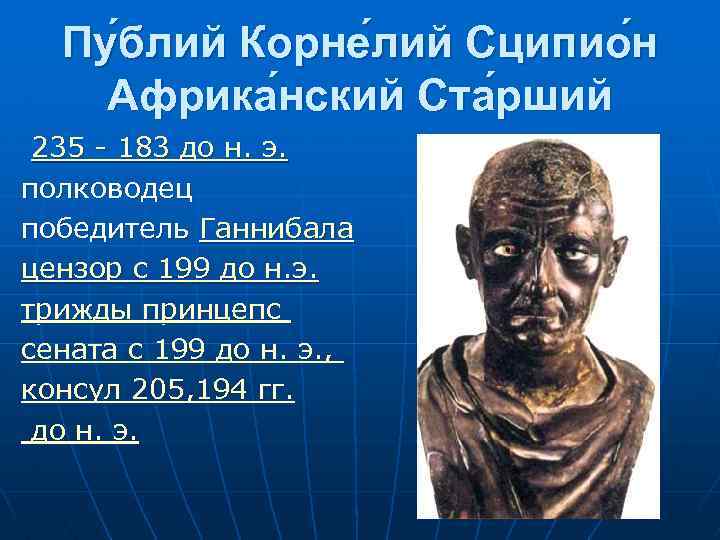 Пу́блий Корне́лий Сципио́н Африка́нский Ста́рший

235 - 183 до н. э.
полководец
победитель Ганнибала
цензор с 199 до н.э.
трижды принцепс сената с 199 до н. э.,
консул 205,194 гг. до н. э.